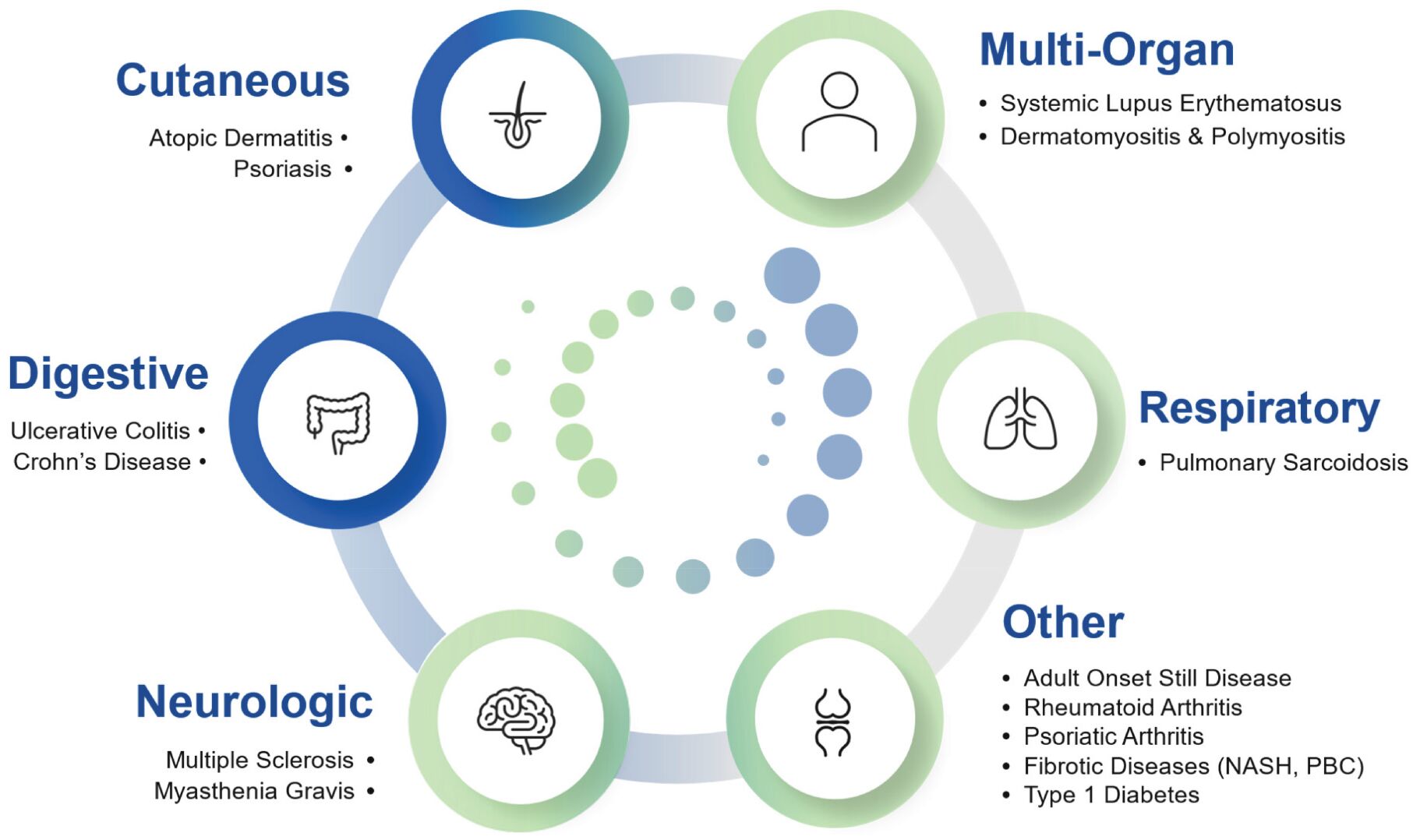 Cutaneous

Atopic Dermatitis •
Psoriasis •

Multi-Organ

• Systemic Lupus Erythematosus
• Dermatomyositis & Polymyositis

Digestive

Ulcerative Colitis •
Crohn's Disease •

Respiratory

• Pulmonary Sarcoidosis

Neurologic

Multiple Sclerosis •
Myasthenia Gravis •

Other

• Adult Onset Still Disease
• Rheumatoid Arthritis
• Psoriatic Arthritis
• Fibrotic Diseases (NASH, PBC)
• Type 1 Diabetes